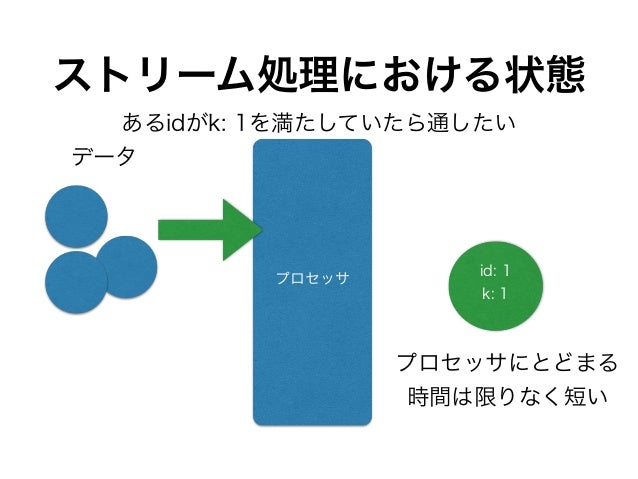 ストリーム処理における状態

あるidがk: 1を満たしていたら通したい

データ

プロセッサ

id: 1
k: 1

プロセッサにとどまる時間は限りなく短い